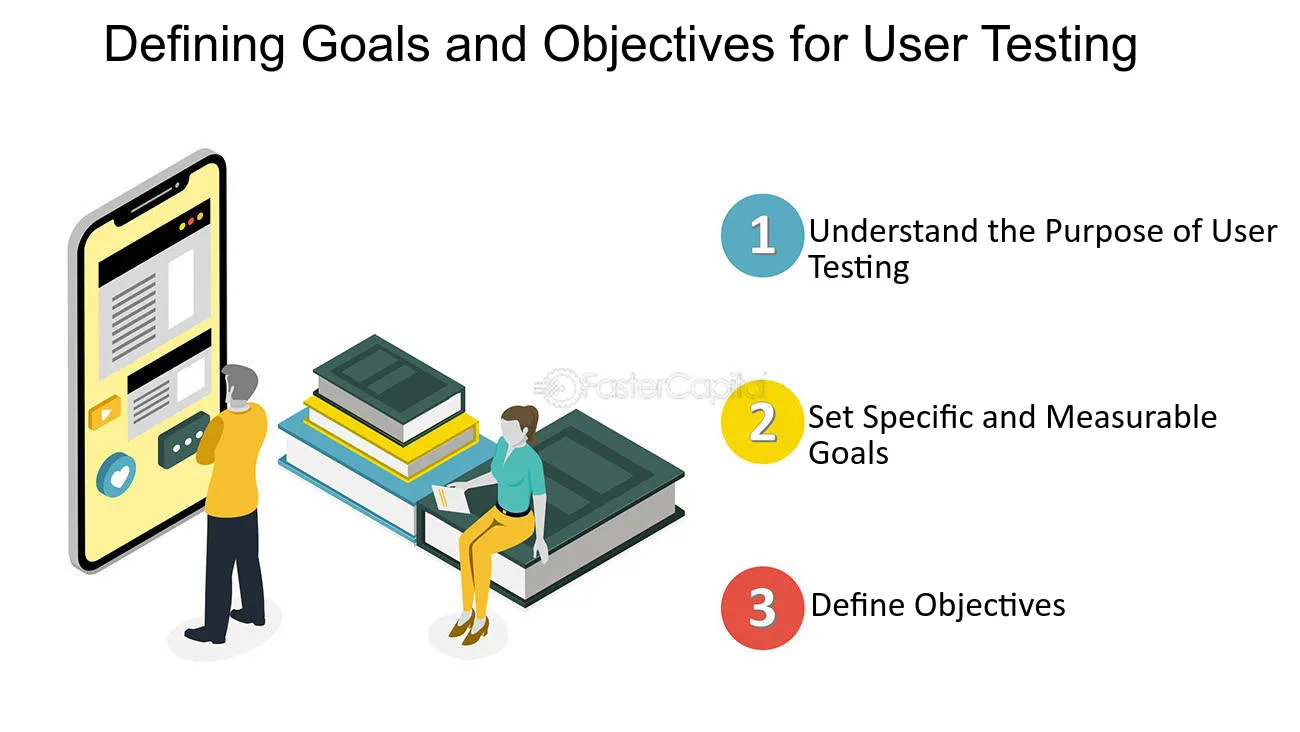 Defining Goals and Objectives for User Testing

1 Understand the Purpose of User Testing

2 Set Specific and Measurable Goals

3 Define Objectives

FasterCapital